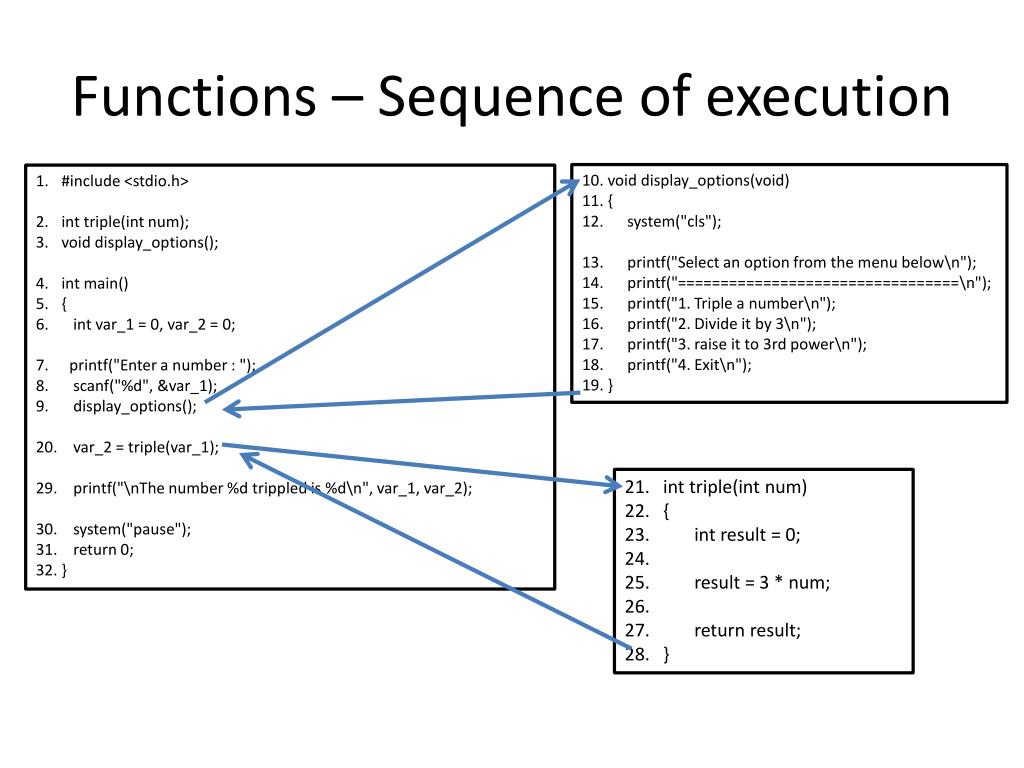 Functions – Sequence of execution

1. #include <stdio.h>

2. int triple(int num);
3. void display_options();

4. int main()
5. {
6. int var_1 = 0, var_2 = 0;

7. printf("Enter a number : ");
8. scanf("%d", &var_1);
9. display_options();

20. var_2 = triple(var_1);

29. printf("\nThe number %d trippled is %d\n", var_1, var_2);

30. system("pause");
31. return 0;
32. }

10. void display_options(void)
11. {
12. system("cls");

13. printf("Select an option from the menu below\n");
14. printf("================================\n");
15. printf("1. Triple a number\n");
16. printf("2. Divide it by 3\n");
17. printf("3. raise it to 3rd power\n");
18. printf("4. Exit\n");
19. }

21. int triple(int num)
22. {
23. int result = 0;
24.
25. result = 3 * num;
26.
27. return result;
28. }